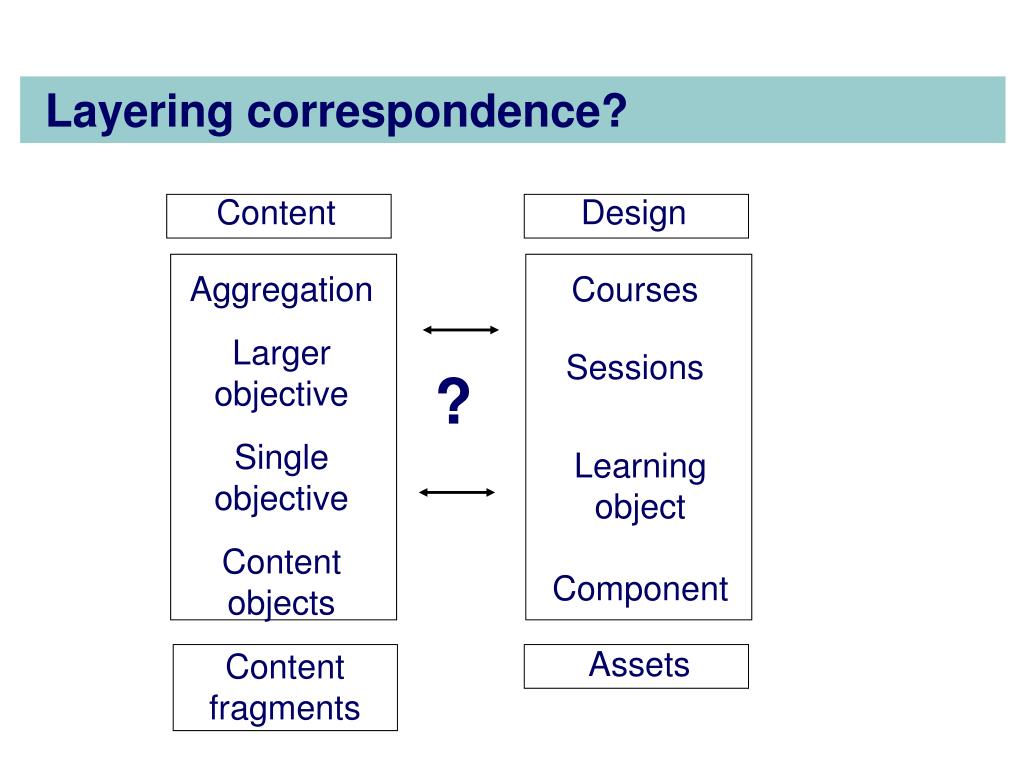 Layering correspondence?

Content

Aggregation

Larger objective

Single objective

Content objects

Content fragments

?

Design

Courses

Sessions

Learning object

Component

Assets